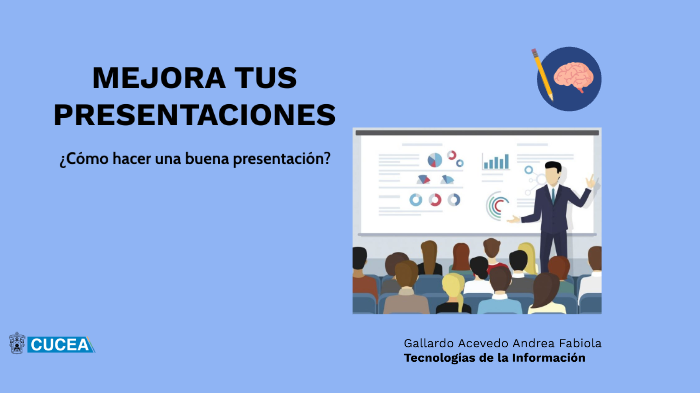 MEJORA TUS PRESENTACIONES

¿Cómo hacer una buena presentación?

CUCEA

Gallardo Acevedo Andrea Fabiola
Tecnologías de la Información